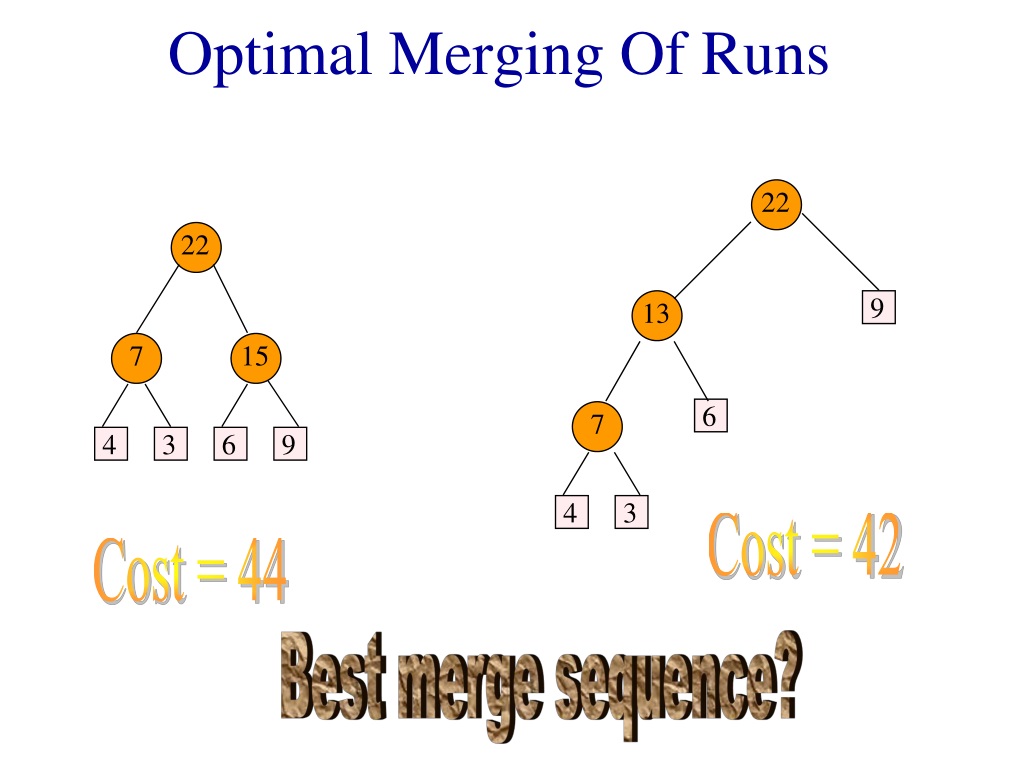 Optimal Merging Of Runs

22

7

15

4 3 6 9

22

13

9

7

6

4 3

Cost = 44

Cost = 42

Best merge sequence?